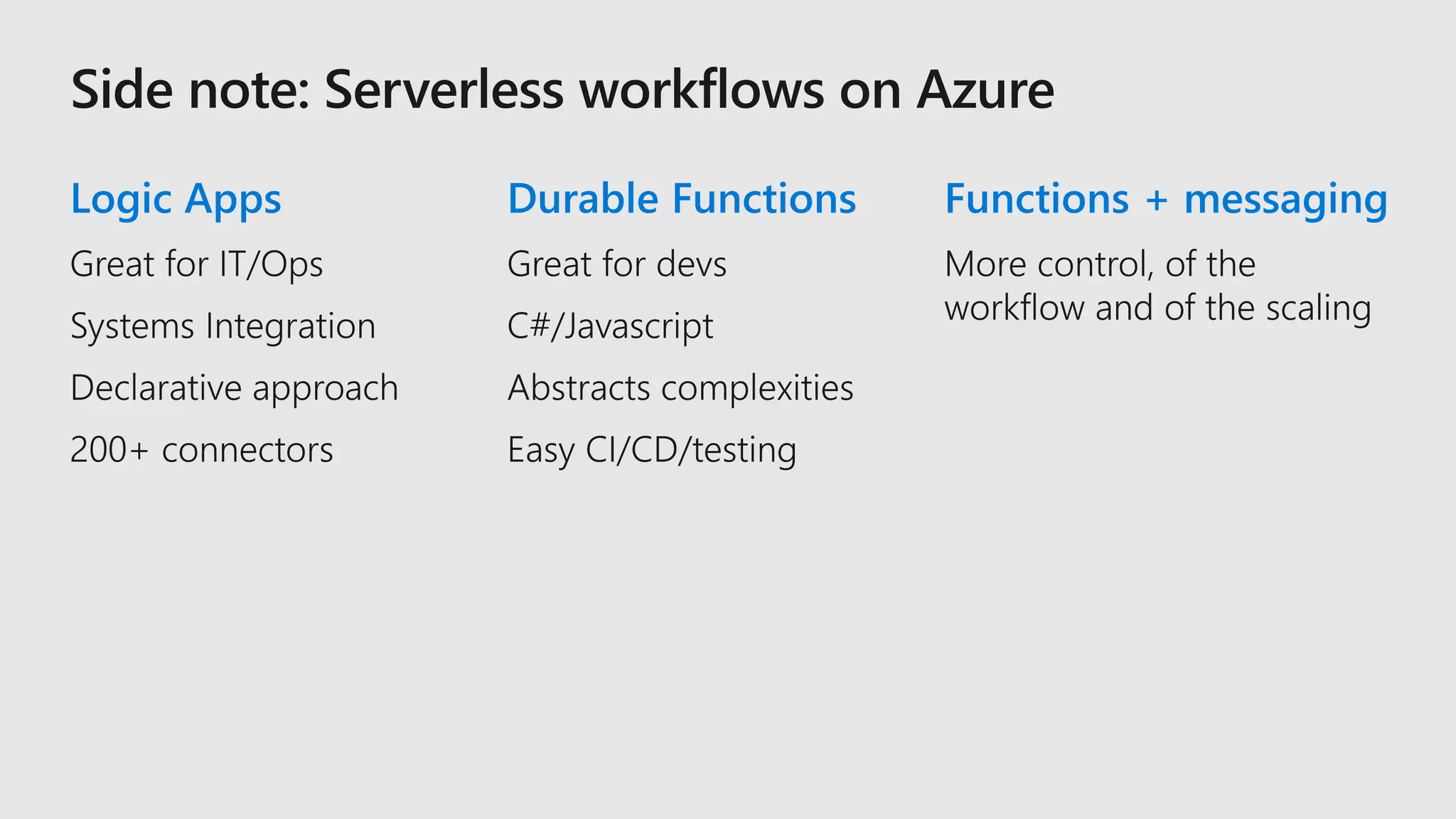 Side note: Serverless workflows on Azure

Logic Apps

Great for IT/Ops

Systems Integration

Declarative approach

200+ connectors

Durable Functions

Great for devs

C#/Javascript

Abstracts complexities

Easy CI/CD/testing

Functions + messaging

More control, of the workflow and of the scaling